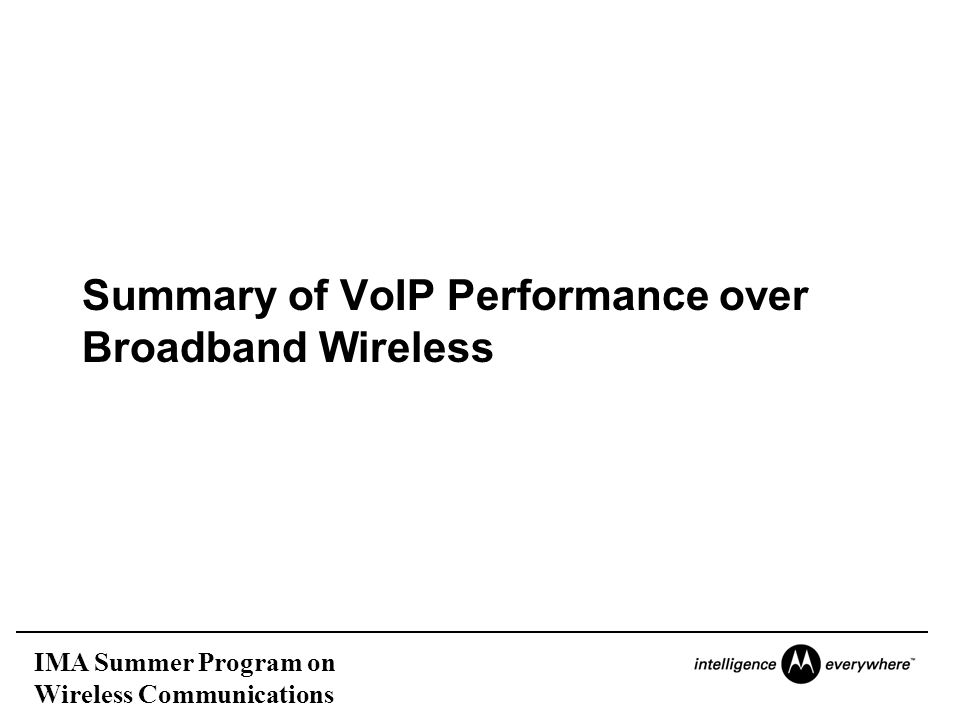 Summary of VoIP Performance over Broadband Wireless

IMA Summer Program on Wireless Communications

intelligence everywhere™